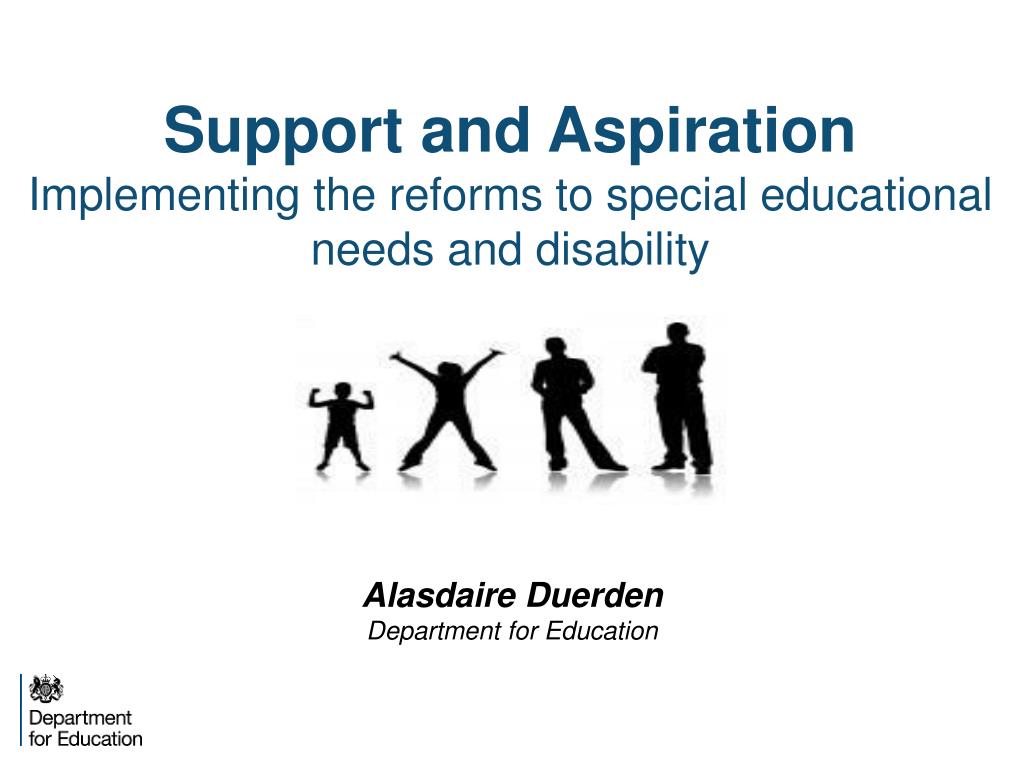 Support and Aspiration
Implementing the reforms to special educational needs and disability

Alasdaire Duerden
Department for Education

Department for Education